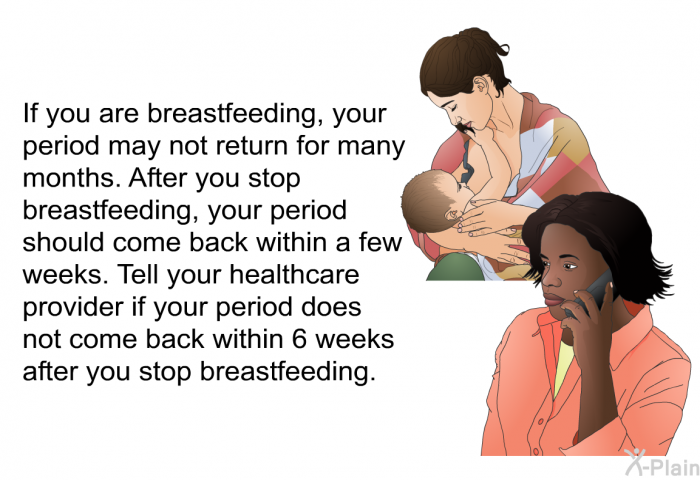 If you are breastfeeding, your period may not return for many months. After you stop breastfeeding, your period should come back within a few weeks. Tell your healthcare provider if your period does not come back within 6 weeks after you stop breastfeeding.

X-Plain